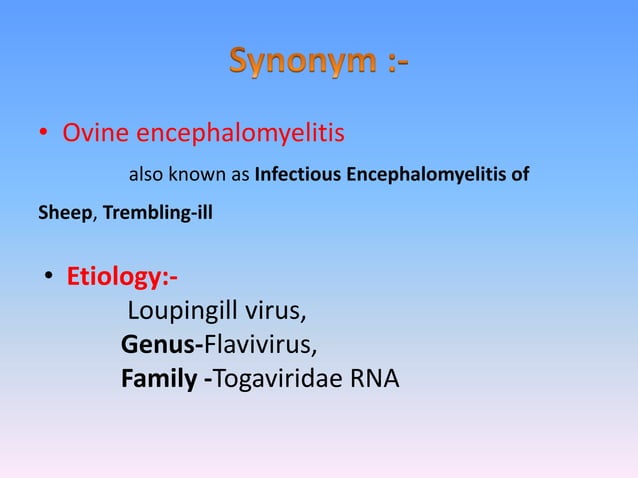 Synonym :-

• Ovine encephalomyelitis

also known as Infectious Encephalomyelitis of Sheep, Trembling-ill

• Etiology:-

Loupingill virus,
Genus-Flavivirus,
Family -Togaviridae RNA